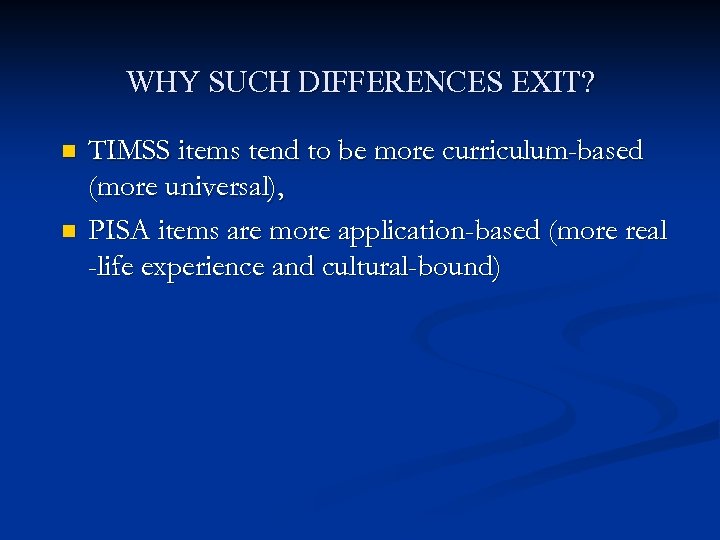 WHY SUCH DIFFERENCES EXIT?

- TIMSS items tend to be more curriculum-based (more universal),
- PISA items are more application-based (more real -life experience and cultural-bound)